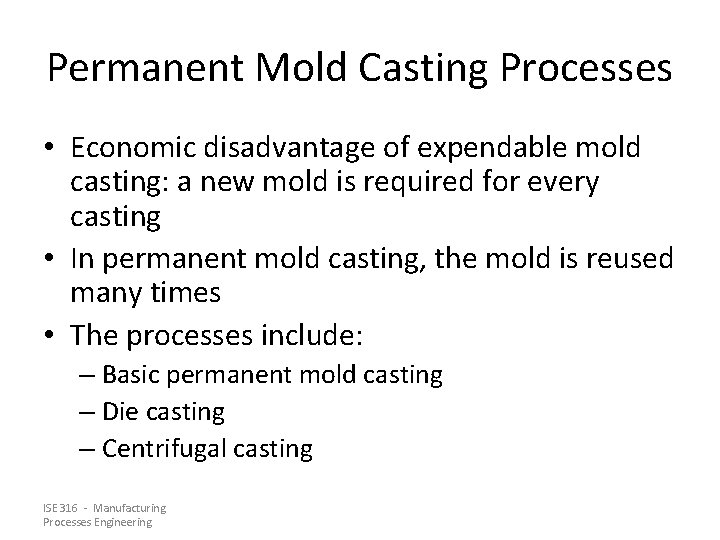 Permanent Mold Casting Processes

• Economic disadvantage of expendable mold casting: a new mold is required for every casting
• In permanent mold casting, the mold is reused many times
• The processes include:
– Basic permanent mold casting
– Die casting
– Centrifugal casting

ISE 316 - Manufacturing Processes Engineering